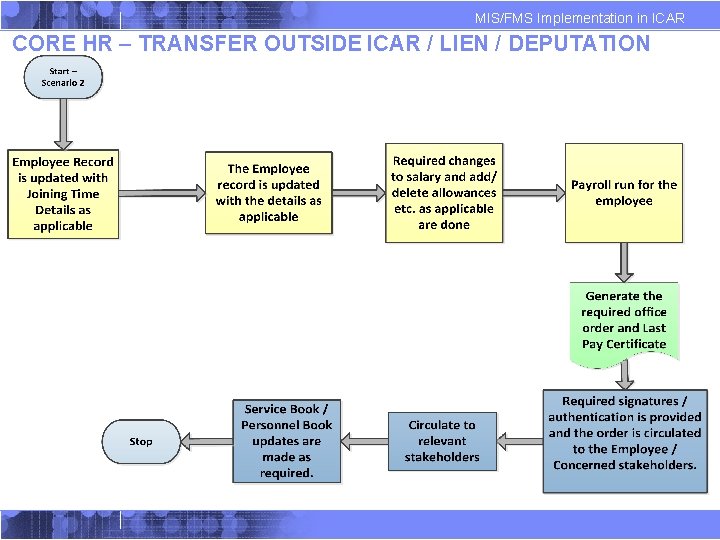 MIS/FMS Implementation in ICAR

CORE HR – TRANSFER OUTSIDE ICAR / LIEN / DEPUTATION

Start – Scenario 2

Employee Record is updated with Joining Time Details as applicable

The Employee record is updated with the details as applicable

Required changes to salary and add/ delete allowances etc. as applicable are done

Payroll run for the employee

Generate the required office order and Last Pay Certificate

Required signatures / authentication is provided and the order is circulated to the Employee / Concerned stakeholders.

Circulate to relevant stakeholders

Service Book / Personnel Book updates are made as required.

Stop